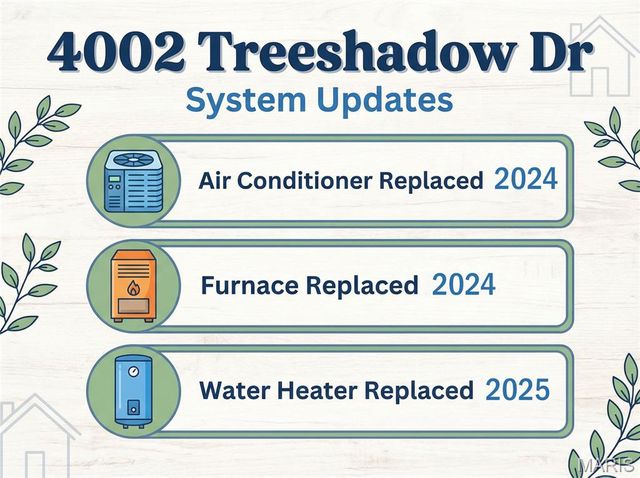 4002 Treeshadow Dr
System Updates

Air Conditioner Replaced 2024

Furnace Replaced 2024

Water Heater Replaced 2025

MARIS